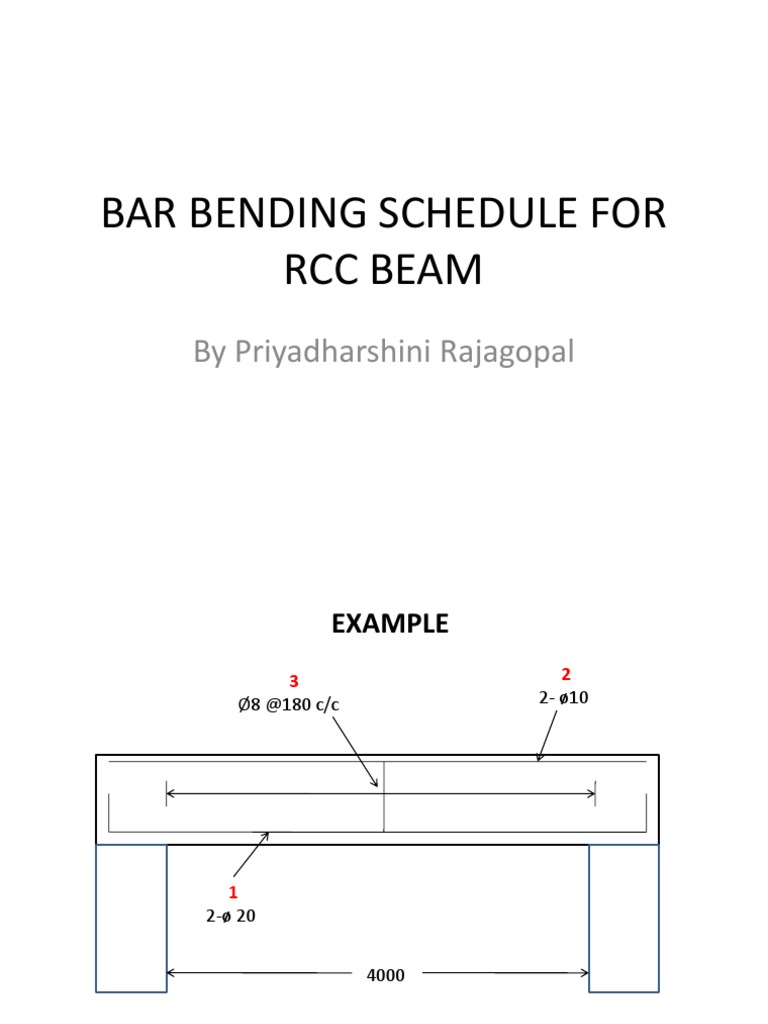 BAR BENDING SCHEDULE FOR RCC BEAM

By Priyadharshini Rajagopal

EXAMPLE

3
Ø8 @180 c/c

2
2- ø10

1
2-ø 20

4000